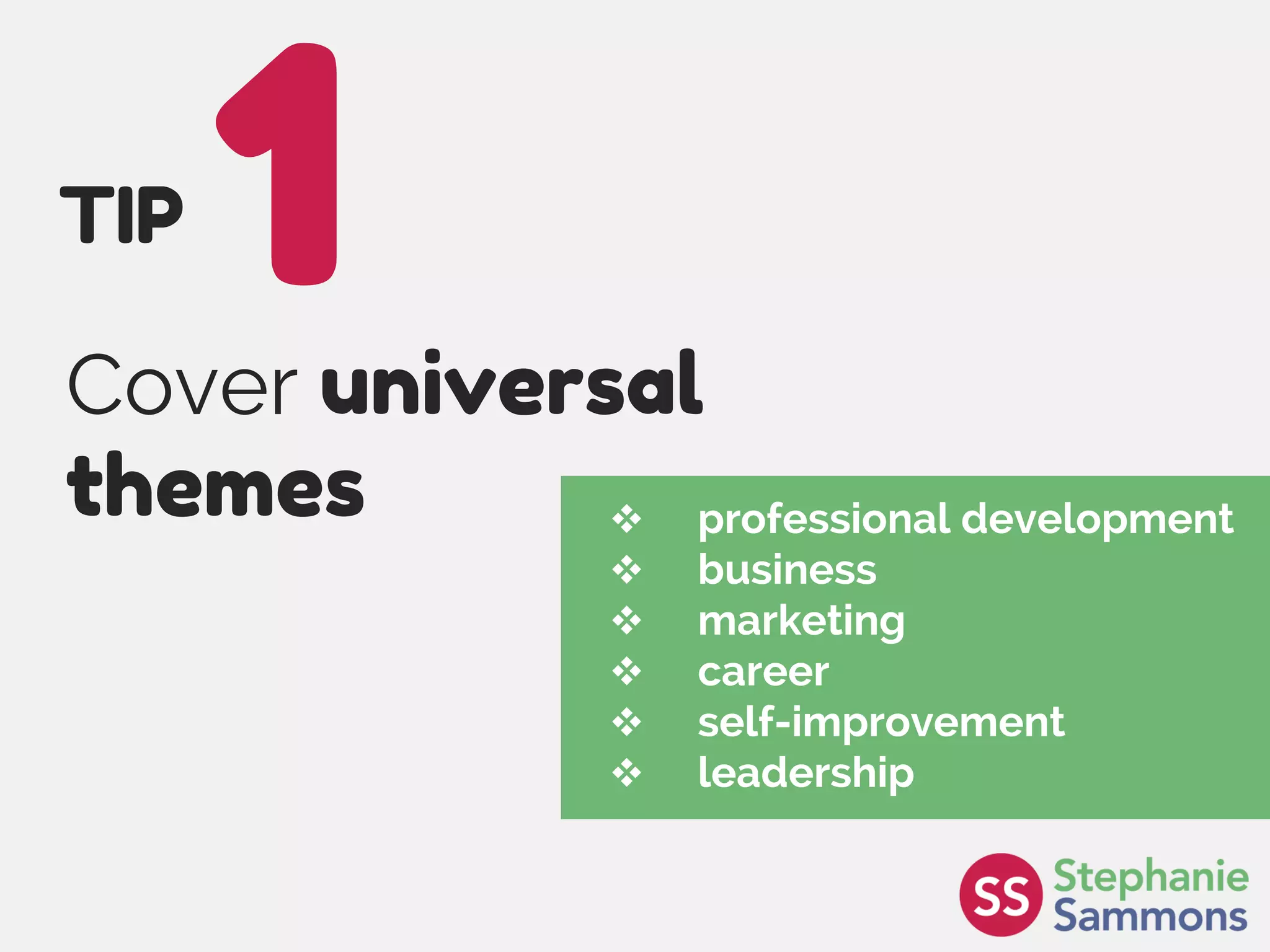 TIP 1

Cover universal themes

❖ professional development
❖ business
❖ marketing
❖ career
❖ self-improvement
❖ leadership

SS Stephanie Sammons